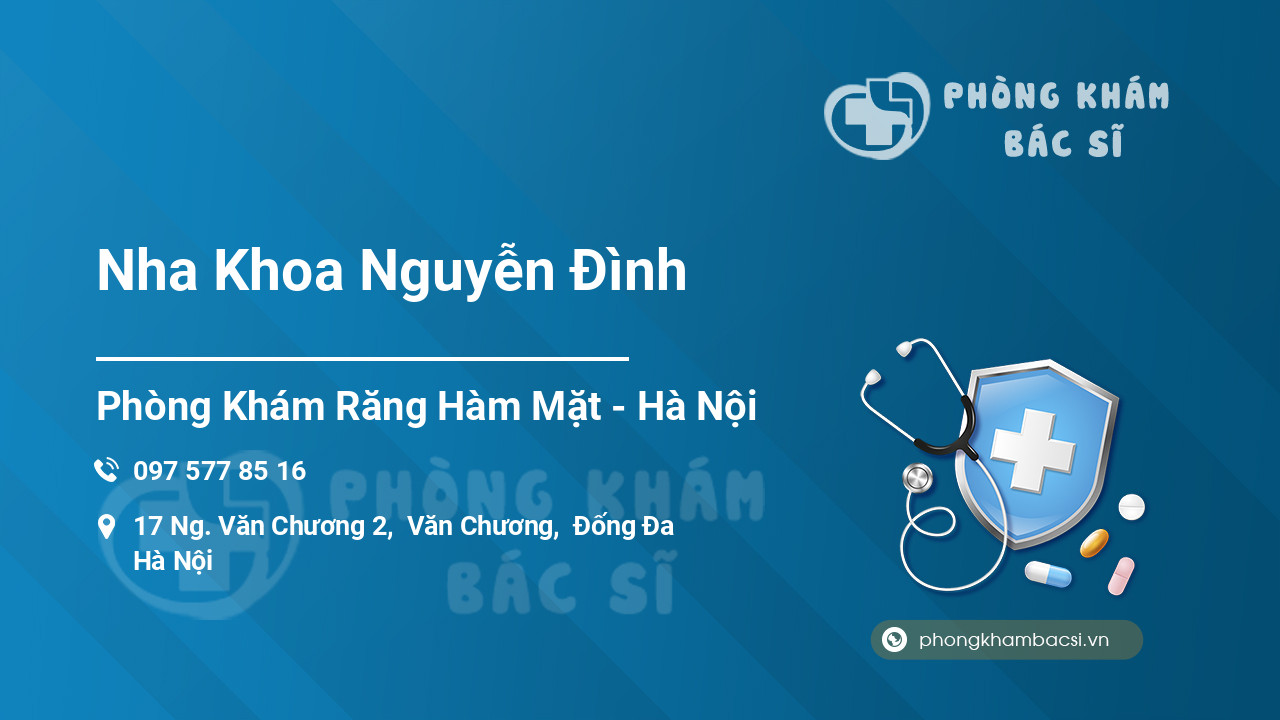 PHÒNG KHÁM BÁC SĨ

Nha Khoa Nguyễn Đình

Phòng Khám Răng Hàm Mặt - Hà Nội

097 577 85 16

17 Ng. Văn Chương 2, Văn Chương, Đống Đa Hà Nội

PHÒNG KHÁM BÁC SĨ

phongkhambacsi.vn